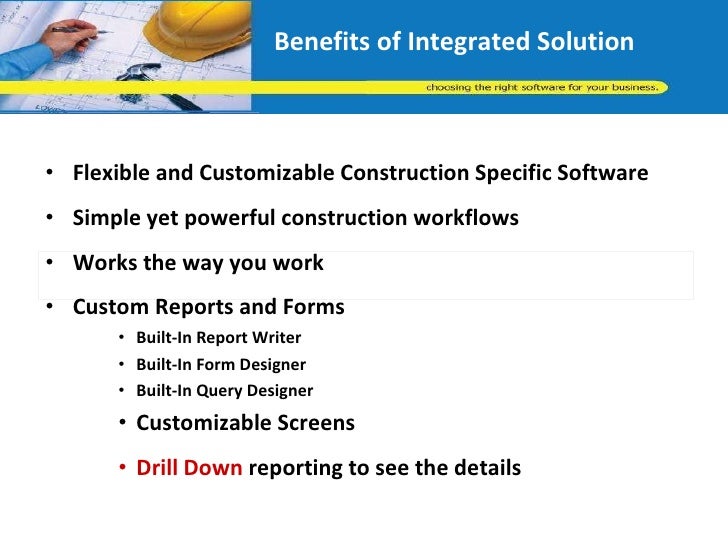 Benefits of Integrated Solution

choosing the right software for your business.

• Flexible and Customizable Construction Specific Software
• Simple yet powerful construction workflows
• Works the way you work
• Custom Reports and Forms
  • Built-In Report Writer
  • Built-In Form Designer
  • Built-In Query Designer
  • Customizable Screens
  • Drill Down reporting to see the details